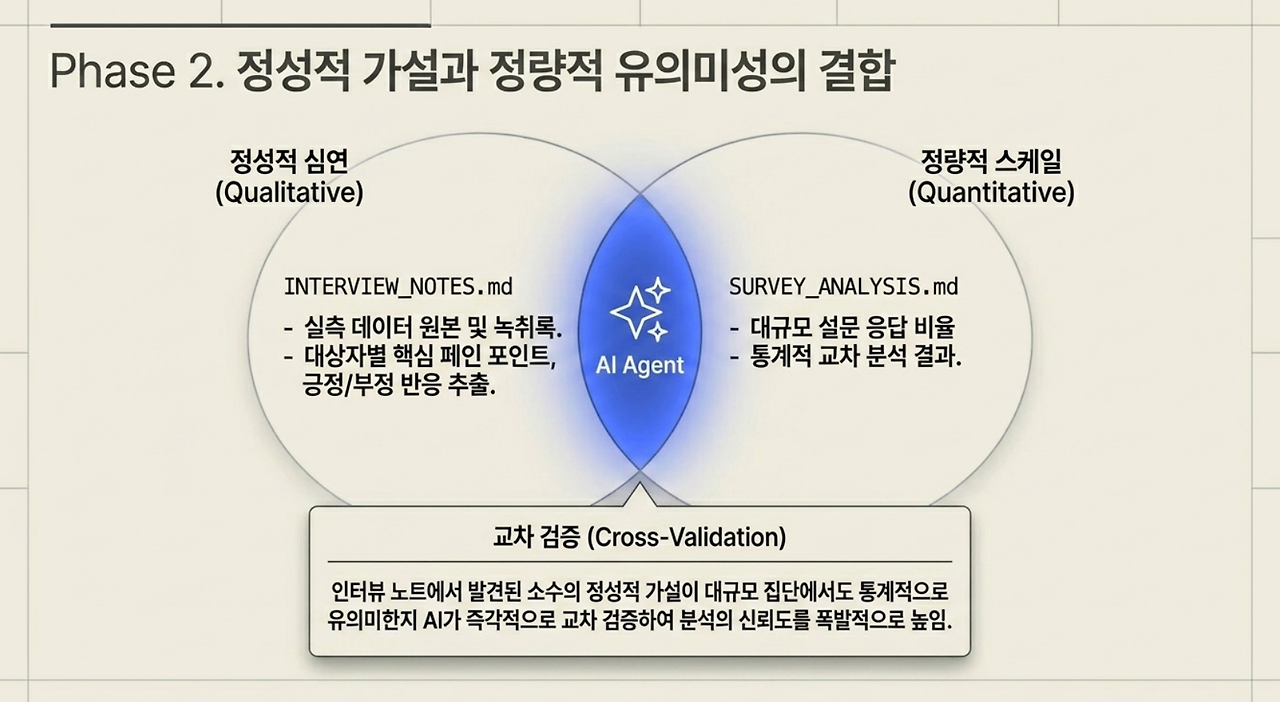 Phase 2. 정성적 가설과 정량적 유의미성의 결합

정성적 심연
(Qualitative)

INTERVIEW_NOTES.md

- 실측 데이터 원본 및 녹취록.
- 대상자별 핵심 페인 포인트, 긍정/부정 반응 추출.

AI Agent

정량적 스케일
(Quantitative)

SURVEY_ANALYSIS.md

- 대규모 설문 응답 비율
- 통계적 교차 분석 결과.

교차 검증 (Cross-Validation)

인터뷰 노트에서 발견된 소수의 정성적 가설이 대규모 집단에서도 통계적으로 유의미한지 AI가 즉각적으로 교차 검증하여 분석의 신뢰도를 폭발적으로 높임.